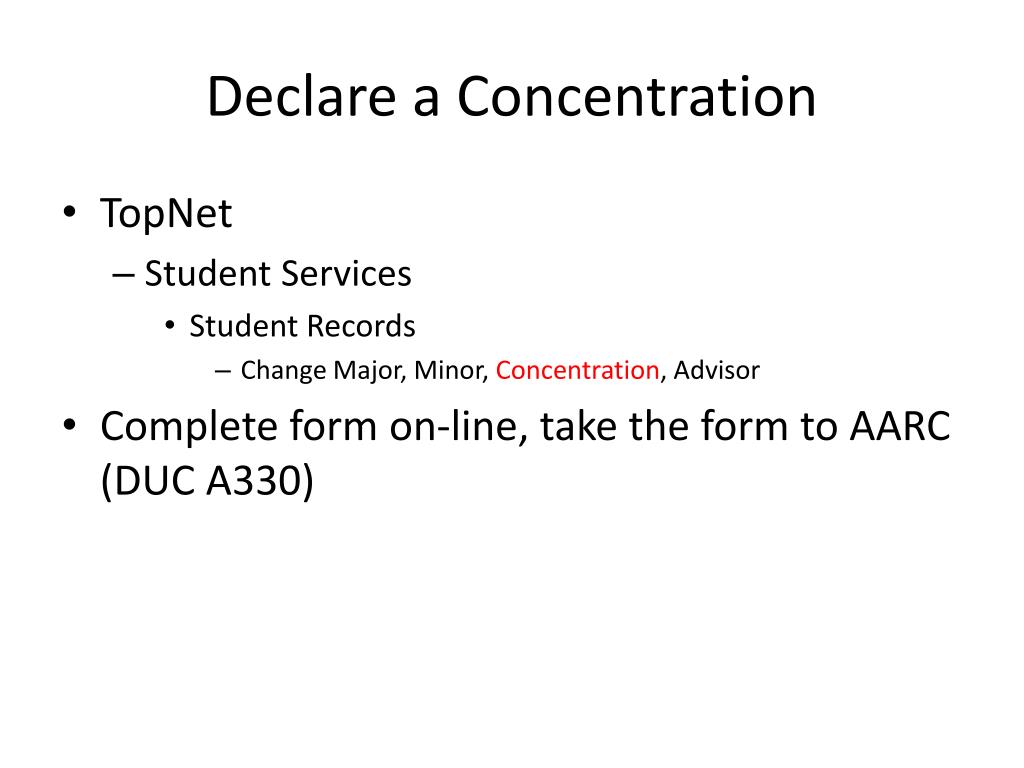 Declare a Concentration

• TopNet
– Student Services
• Student Records
– Change Major, Minor, Concentration, Advisor
• Complete form on-line, take the form to AARC (DUC A330)